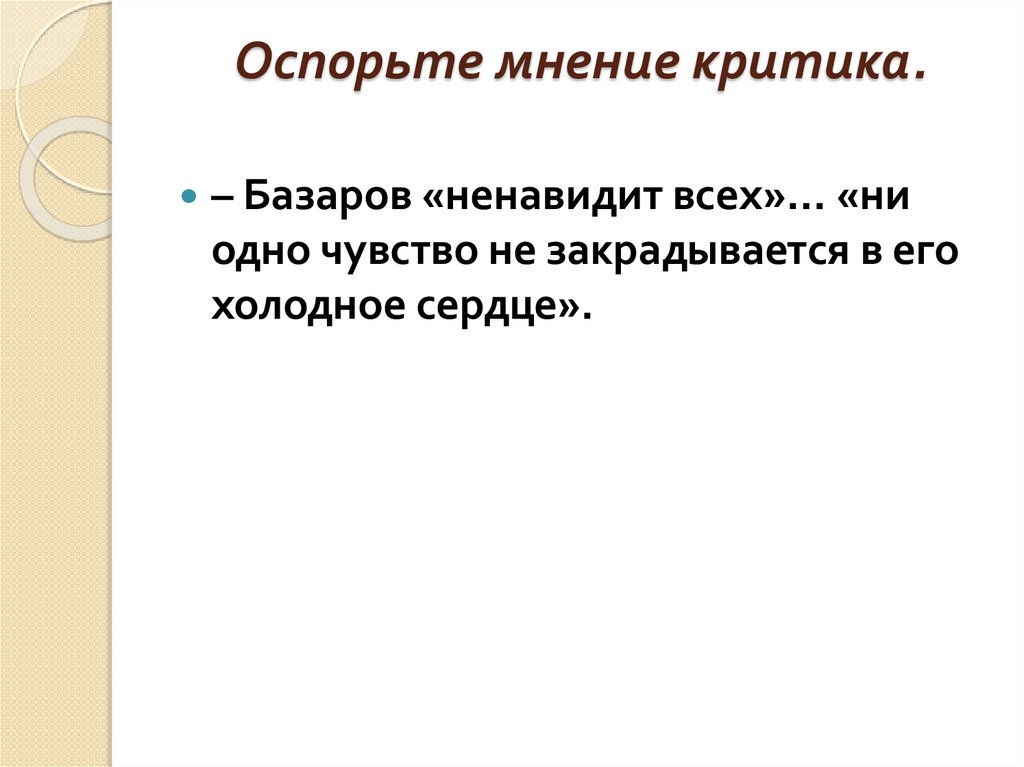 Оспорьте мнение критика.

– Базаров «ненавидит всех»… «ни одно чувство не закрадывается в его холодное сердце».